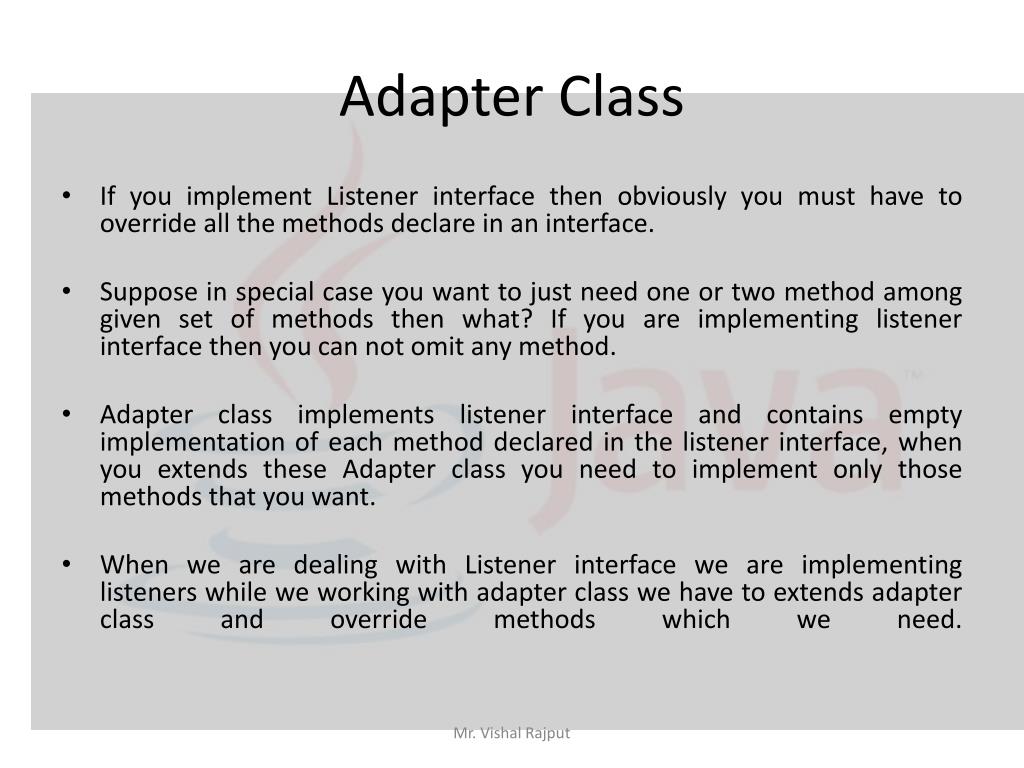 Adapter Class

• If you implement Listener interface then obviously you must have to override all the methods declare in an interface.

• Suppose in special case you want to just need one or two method among given set of methods then what? If you are implementing listener interface then you can not omit any method.

• Adapter class implements listener interface and contains empty implementation of each method declared in the listener interface, when you extends these Adapter class you need to implement only those methods that you want.

• When we are dealing with Listener interface we are implementing listeners while we working with adapter class we have to extends adapter class and override methods which we need.

Java™

Mr. Vishal Rajput